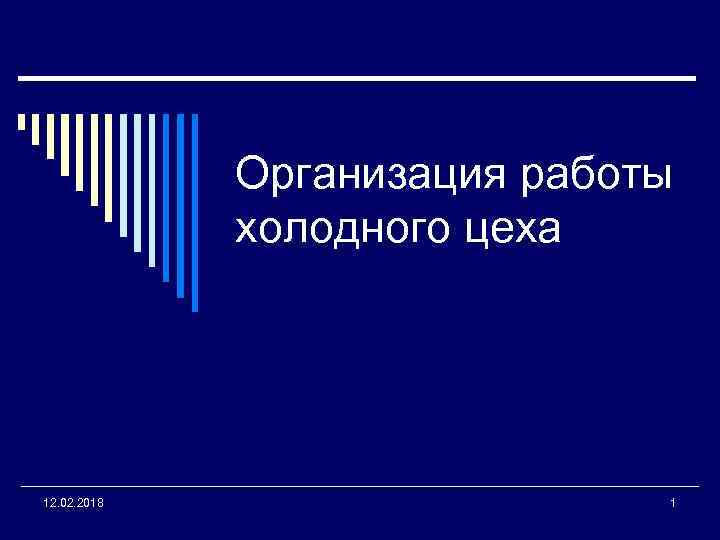 Организация работы холодного цеха

12.02.2018

1